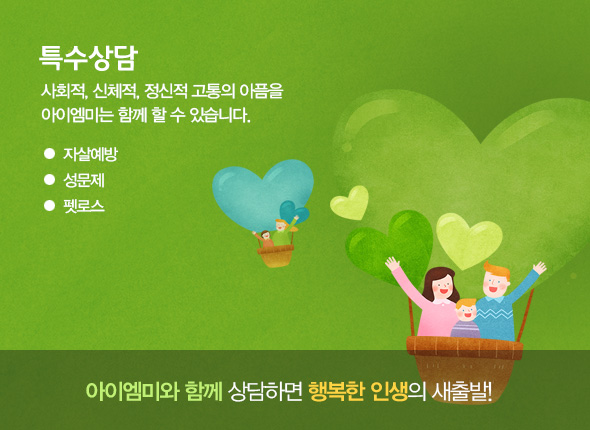 특수상담

사회적, 신체적, 정신적 고통의 아픔을 아이엠미는 함께 할 수 있습니다.

● 자살예방
● 성문제
● 펫로스

아이엠미와 함께 상담하면 행복한 인생의 새출발!